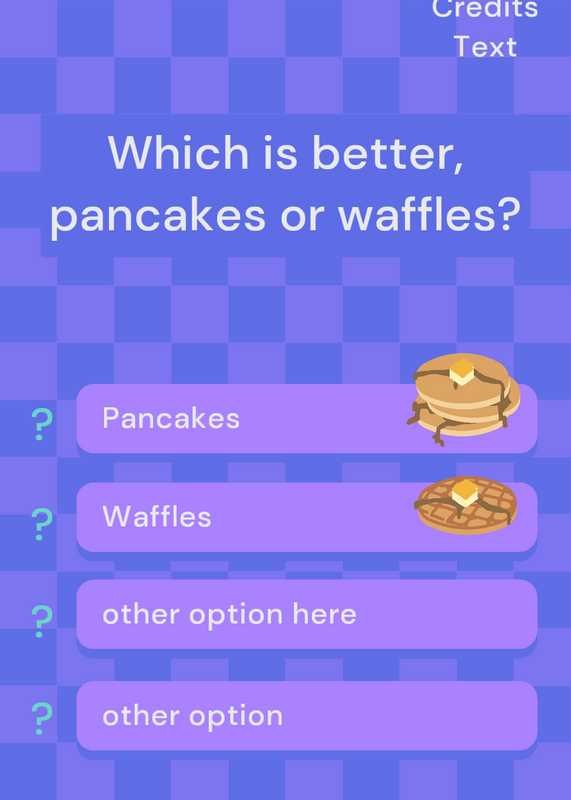 Credits
Text

Which is better, pancakes or waffles?

?
Pancakes

?
Waffles

?
other option here

?
other option